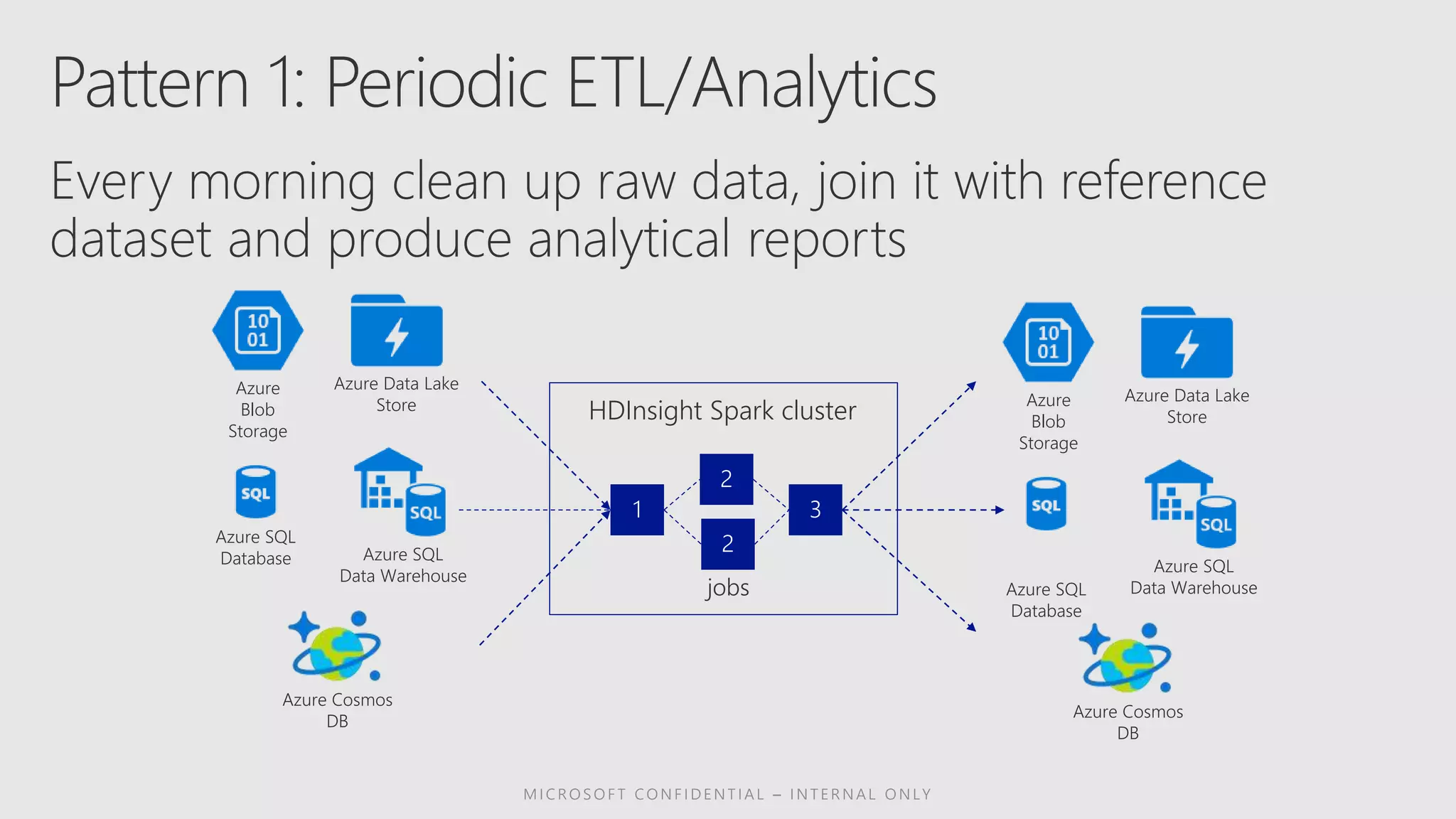 Pattern 1: Periodic ETL/Analytics

Every morning clean up raw data, join it with reference dataset and produce analytical reports

10
01

Azure Blob Storage

Azure Data Lake Store

SQL

Azure SQL Database

SQL

Azure SQL Data Warehouse

Azure Cosmos DB

HDInsight Spark cluster

1

2

2

3

jobs

10
01

Azure Blob Storage

Azure Data Lake Store

SQL

Azure SQL Database

SQL

Azure SQL Data Warehouse

Azure Cosmos DB

MICROSOFT CONFIDENTIAL – INTERNAL ONLY